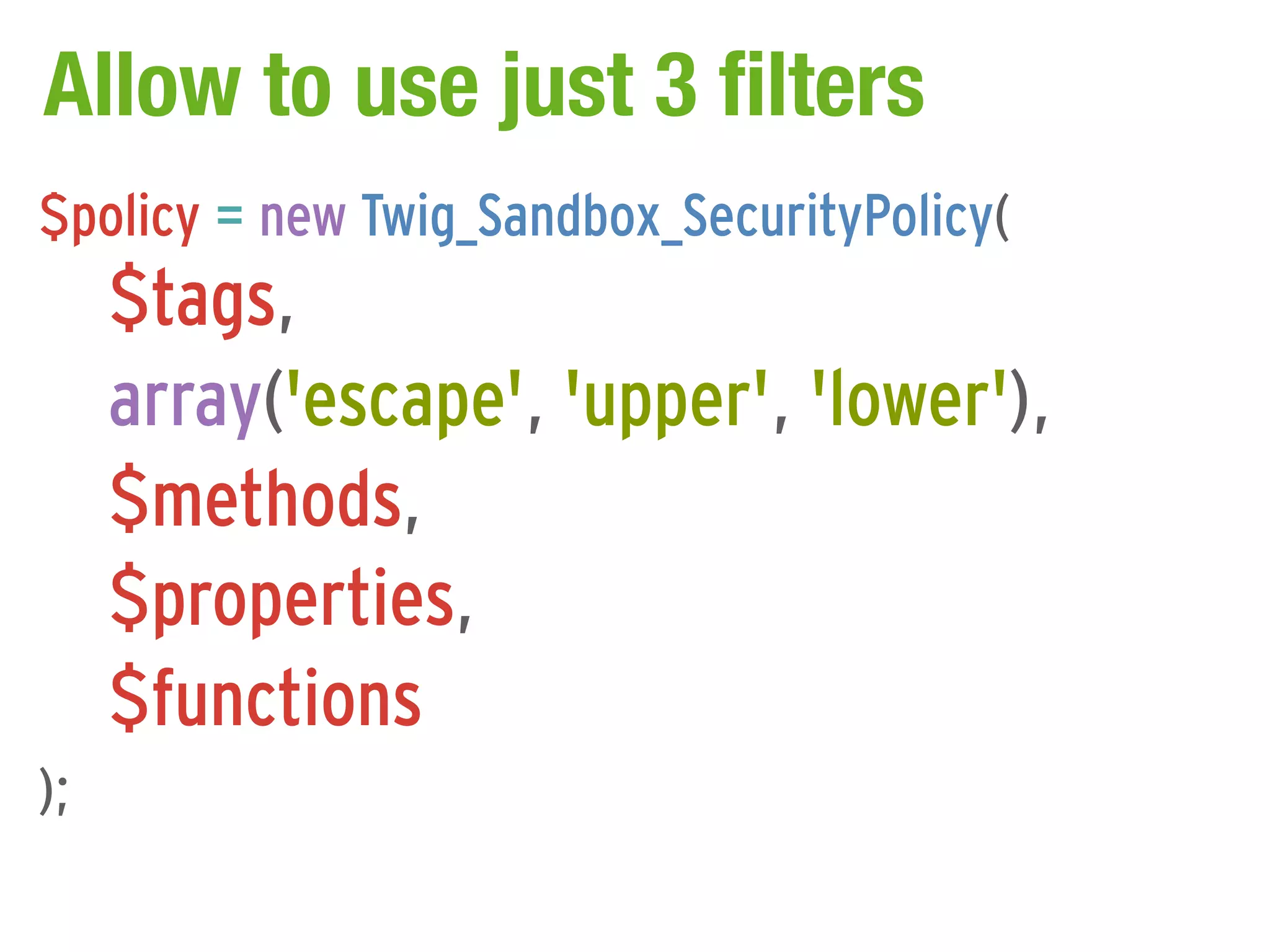 Allow to use just 3 filters

$policy = new Twig_Sandbox_SecurityPolicy(
    $tags,
    array('escape', 'upper', 'lower'),
    $methods,
    $properties,
    $functions
);